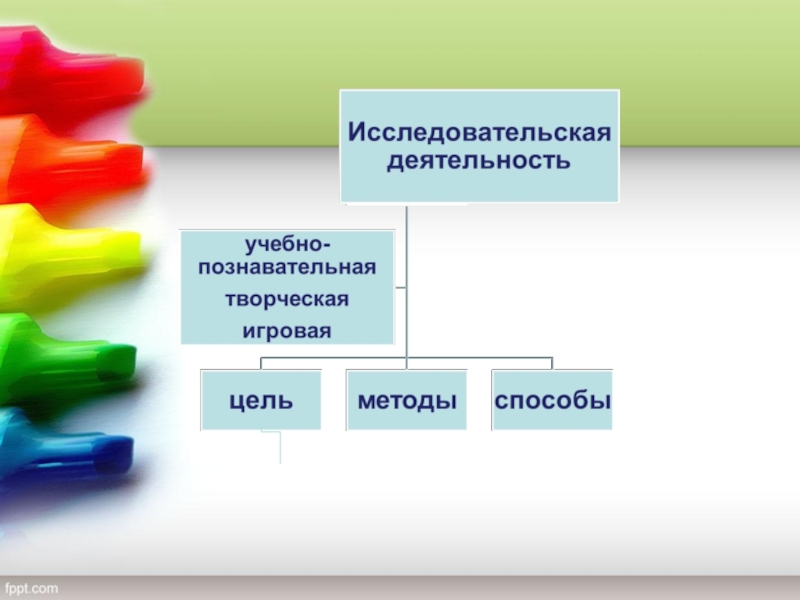 Исследовательская деятельность

учебно-познавательная
творческая
игровая

цель

методы

способы

fppt.com